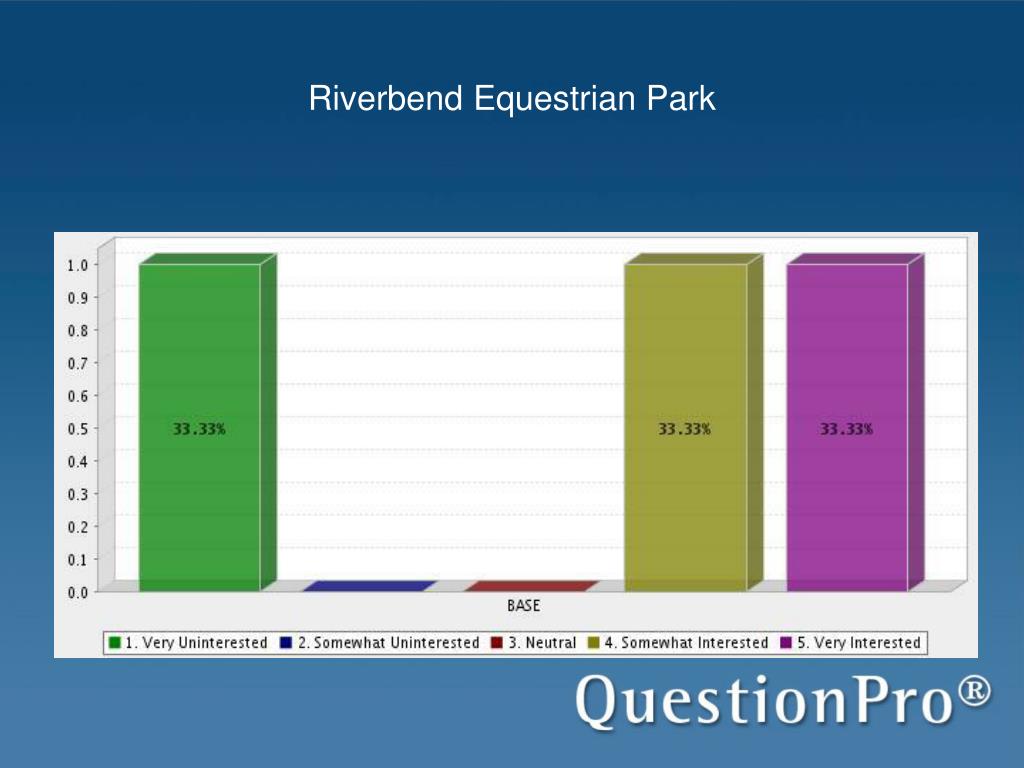 Riverbend Equestrian Park

1.0
0.9
0.8
0.7
0.6
0.5
0.4
0.3
0.2
0.1
0.0

33.33%
33.33%
33.33%

BASE

1. Very Uninterested 2. Somewhat Uninterested 3. Neutral 4. Somewhat Interested 5. Very Interested

QuestionPro®